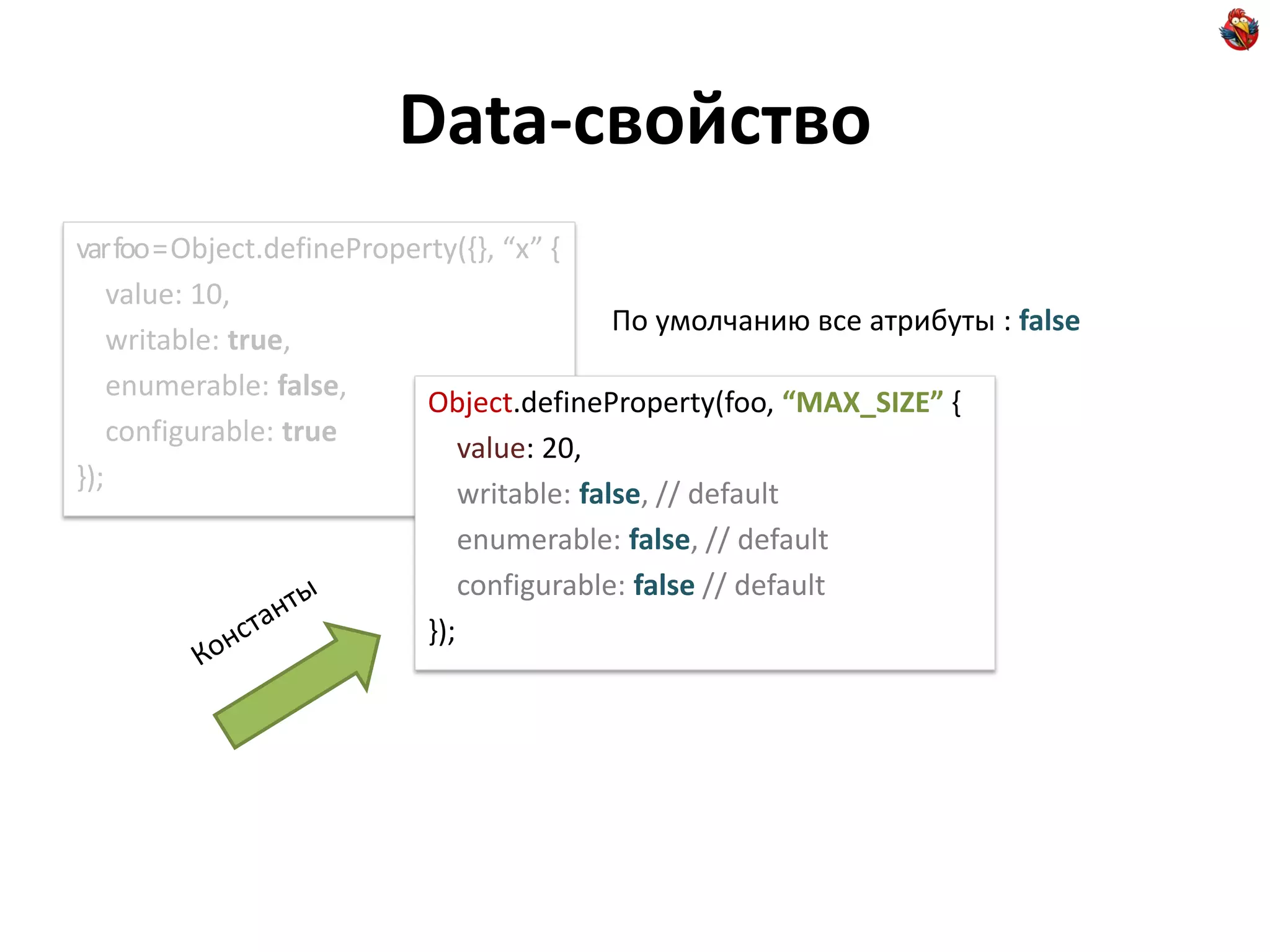 Data-свойство

var foo = Object.defineProperty({}, “x” {
value: 10,
writable: true,
enumerable: false,
configurable: true
});

По умолчанию все атрибуты : false

Object.defineProperty(foo, “MAX_SIZE” {
value: 20,
writable: false, // default
enumerable: false, // default
configurable: false // default
});

Константы